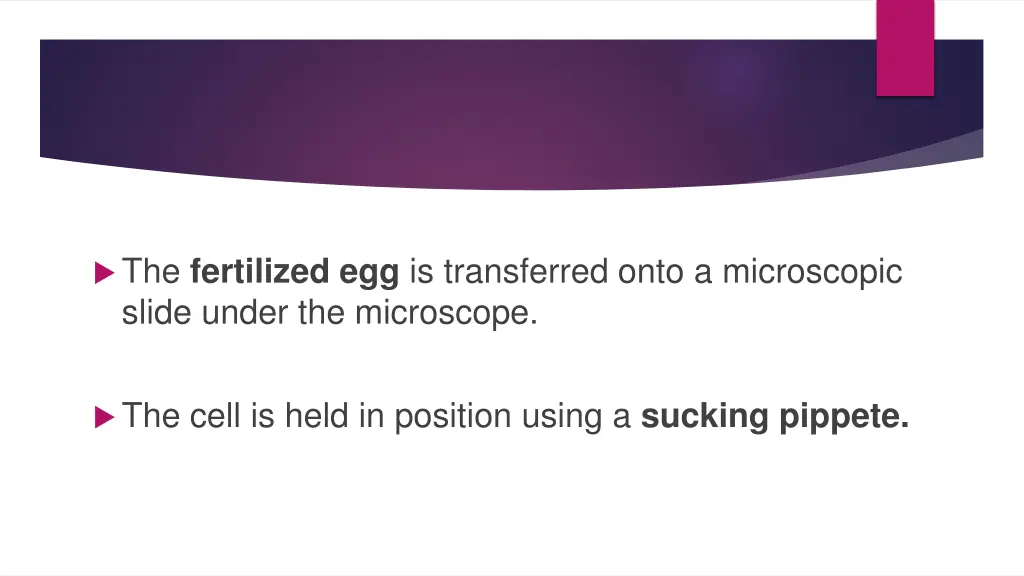 The fertilized egg is transferred onto a microscopic slide under the microscope.

The cell is held in position using a sucking pippete.